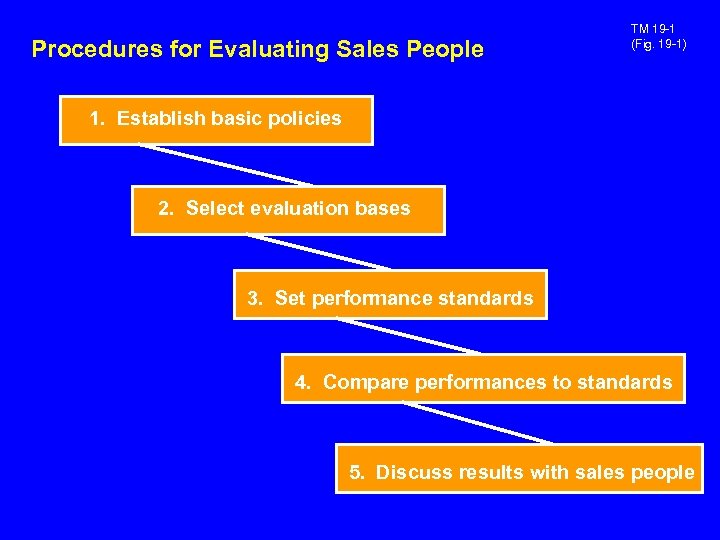 Procedures for Evaluating Sales People

TM 19-1
(Fig. 19-1)

1. Establish basic policies

2. Select evaluation bases

3. Set performance standards

4. Compare performances to standards

5. Discuss results with sales people